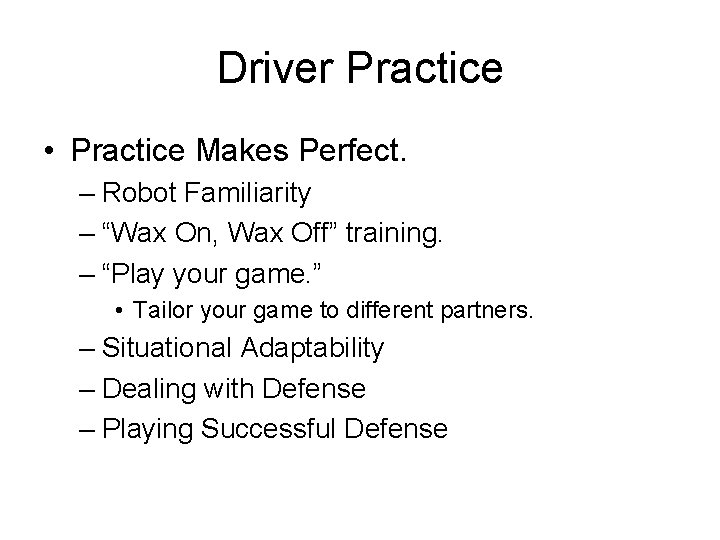 Driver Practice

• Practice Makes Perfect.
– Robot Familiarity
– “Wax On, Wax Off” training.
– “Play your game.”
• Tailor your game to different partners.
– Situational Adaptability
– Dealing with Defense
– Playing Successful Defense